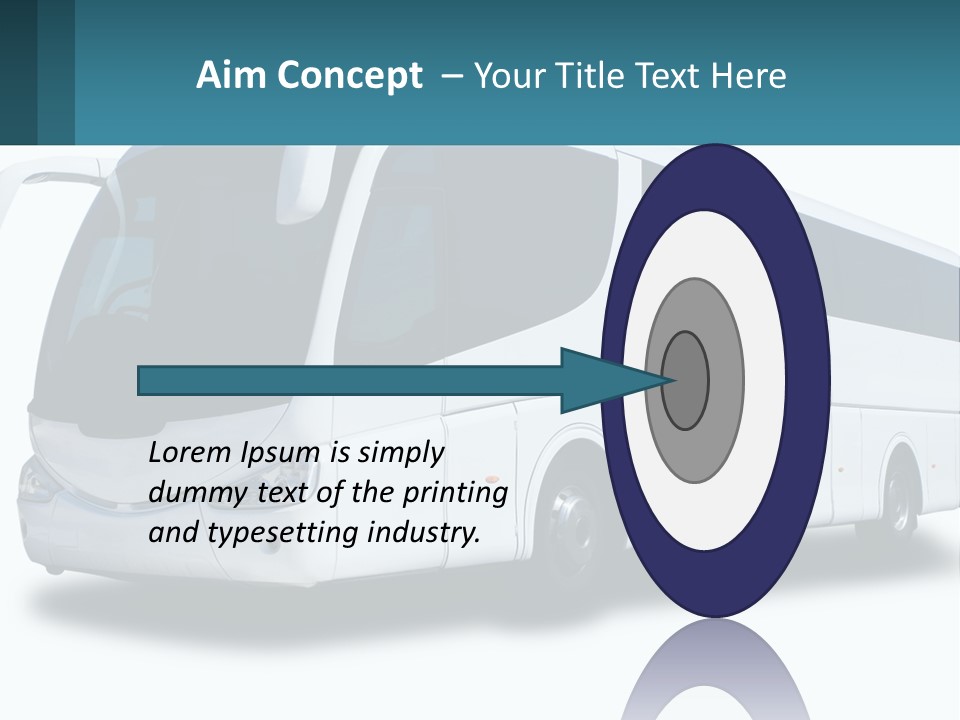 Aim Concept – Your Title Text Here

Lorem Ipsum is simply dummy text of the printing and typesetting industry.